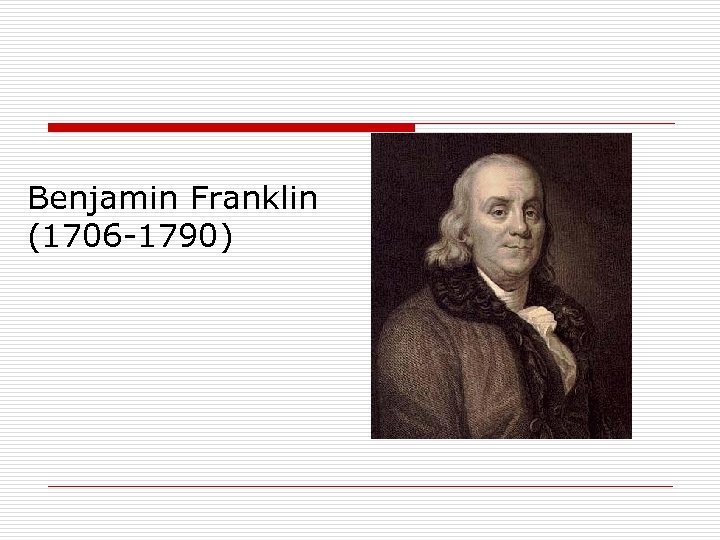 Benjamin Franklin
(1706-1790)